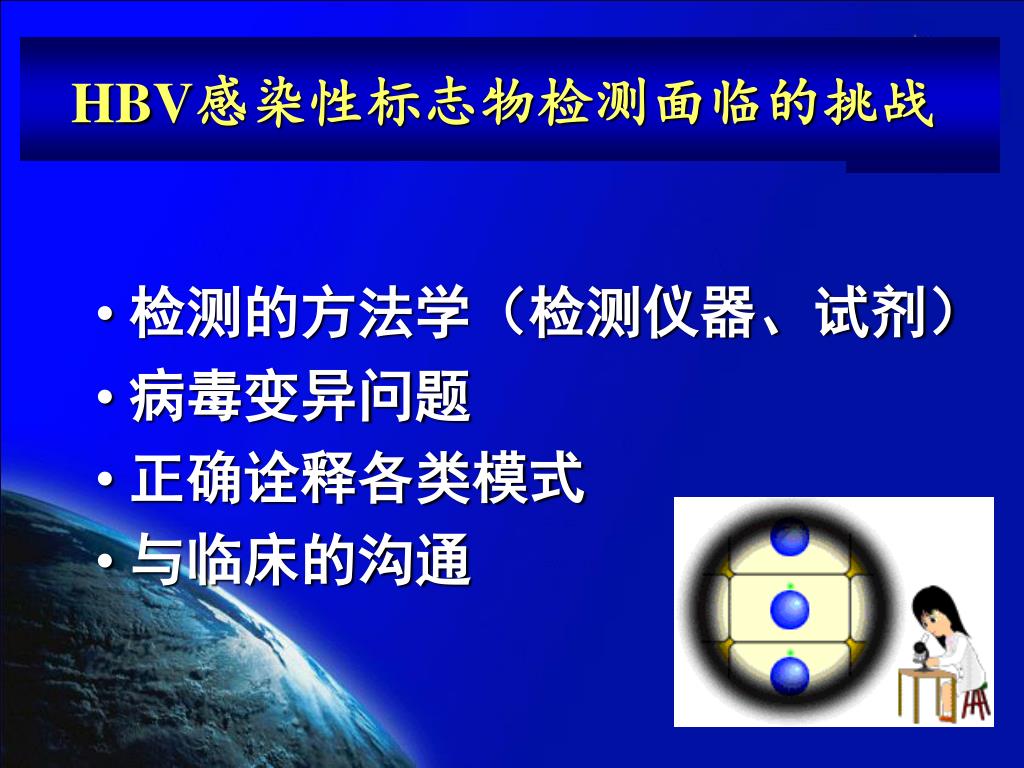 HBV感染性标志物检测面临的挑战

• 检测的方法学（检测仪器、试剂）
• 病毒变异问题
• 正确诠释各类模式
• 与临床的沟通